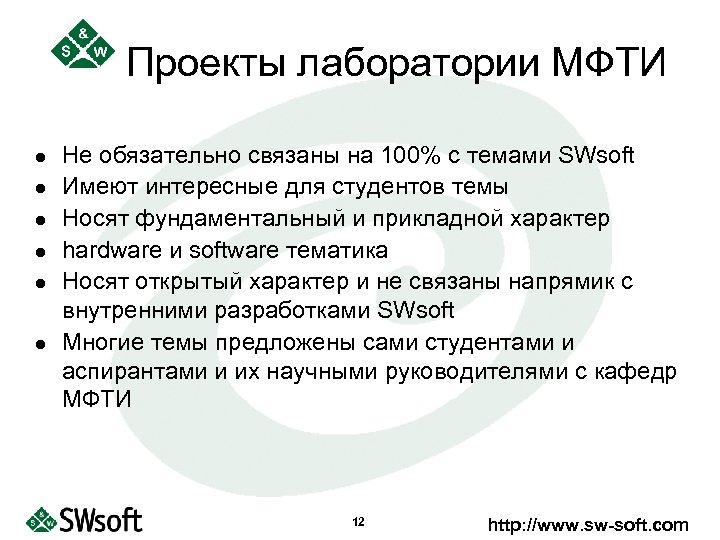 S & W

Проекты лаборатории МФТИ

- Не обязательно связаны на 100% с темами SWsoft
- Имеют интересные для студентов темы
- Носят фундаментальный и прикладной характер
- hardware и software тематика
- Носят открытый характер и не связаны напрямик с внутренними разработками SWsoft
- Многие темы предложены сами студентами и аспирантами и их научными руководителями с кафедр МФТИ

S & W SWsoft

12

http://www.sw-soft.com